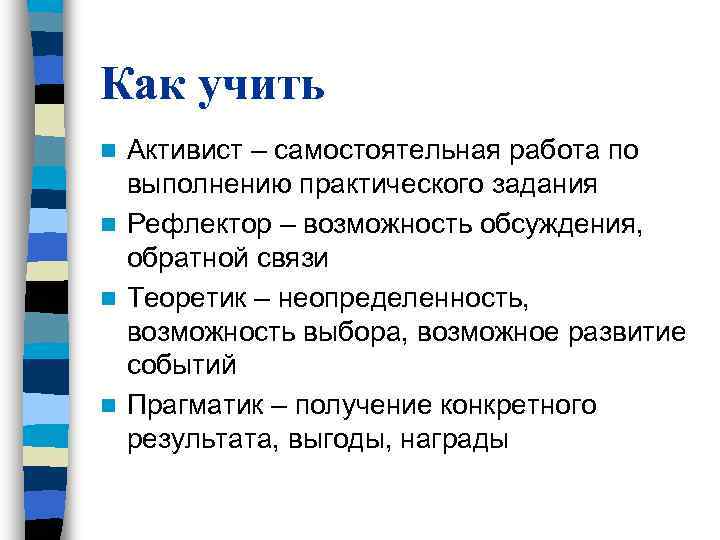 Как учить

Активист – самостоятельная работа по выполнению практического задания

Рефлектор – возможность обсуждения, обратной связи

Теоретик – неопределенность, возможность выбора, возможное развитие событий

Прагматик – получение конкретного результата, выгоды, награды